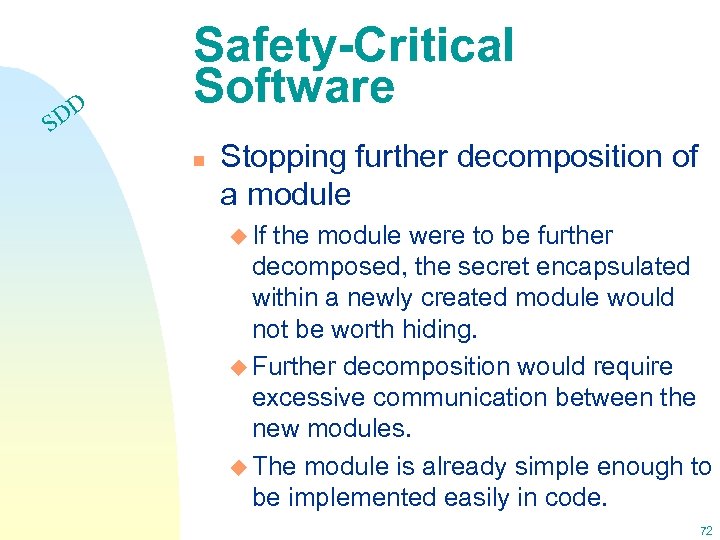 SDD

Safety-Critical Software

Stopping further decomposition of a module

If the module were to be further decomposed, the secret encapsulated within a newly created module would not be worth hiding.

Further decomposition would require excessive communication between the new modules.

The module is already simple enough to be implemented easily in code.

72